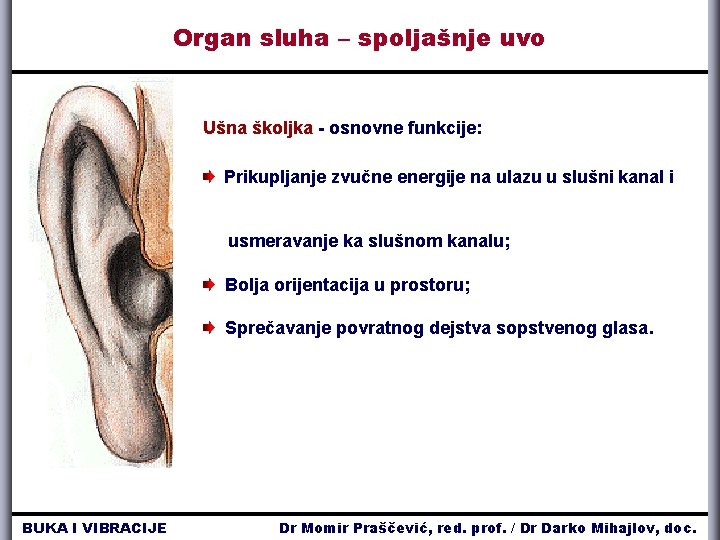 Organ sluha – spoljašnje uvo

Ušna školjka - osnovne funkcije:

Prikupljanje zvučne energije na ulazu u slušni kanal i usmeravanje ka slušnom kanalu;

Bolja orijentacija u prostoru;

Sprečavanje povratnog dejstva sopstvenog glasa.

BUKA I VIBRACIJE

Dr Momir Praščević, red. prof. / Dr Darko Mihajlov, doc.